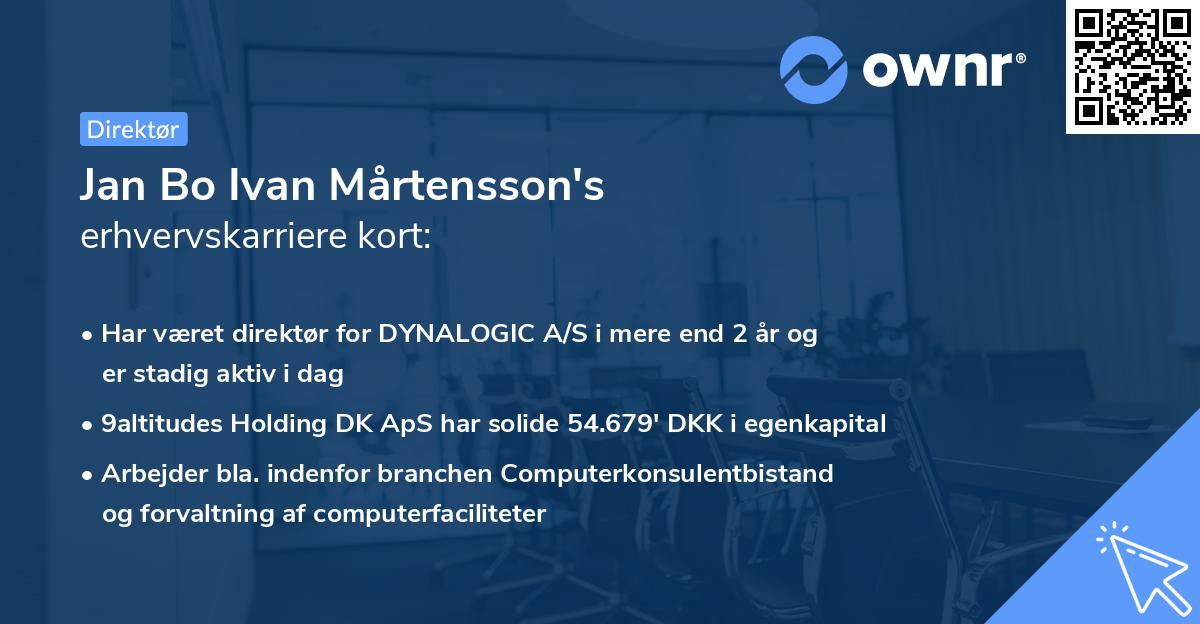 ownr®

Direktør

Jan Bo Ivan Mårtensson's
erhvervskarriere kort:

• Har været direktør for DYNALOGIC A/S i mere end 2 år og er stadig aktiv i dag

• 9altitudes Holding DK ApS har solide 54.679' DKK i egenkapital

• Arbejder bla. indenfor branchen Computerkonsulentbistand og forvaltning af computerfaciliteter